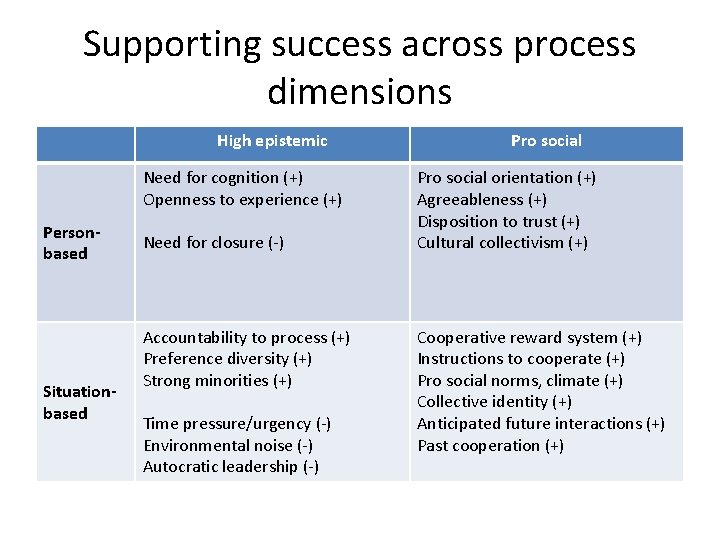 Supporting success across process dimensions

| | High epistemic | Pro social |
|---|---|---|
| Person-based | Need for cognition (+)<br>Openness to experience (+)<br><br>Need for closure (-) | Pro social orientation (+)<br>Agreeableness (+)<br>Disposition to trust (+)<br>Cultural collectivism (+) |
| Situation-based | Accountability to process (+)<br>Preference diversity (+)<br>Strong minorities (+)<br><br>Time pressure/urgency (-)<br>Environmental noise (-)<br>Autocratic leadership (-) | Cooperative reward system (+)<br>Instructions to cooperate (+)<br>Pro social norms, climate (+)<br>Collective identity (+)<br>Anticipated future interactions (+)<br>Past cooperation (+) |